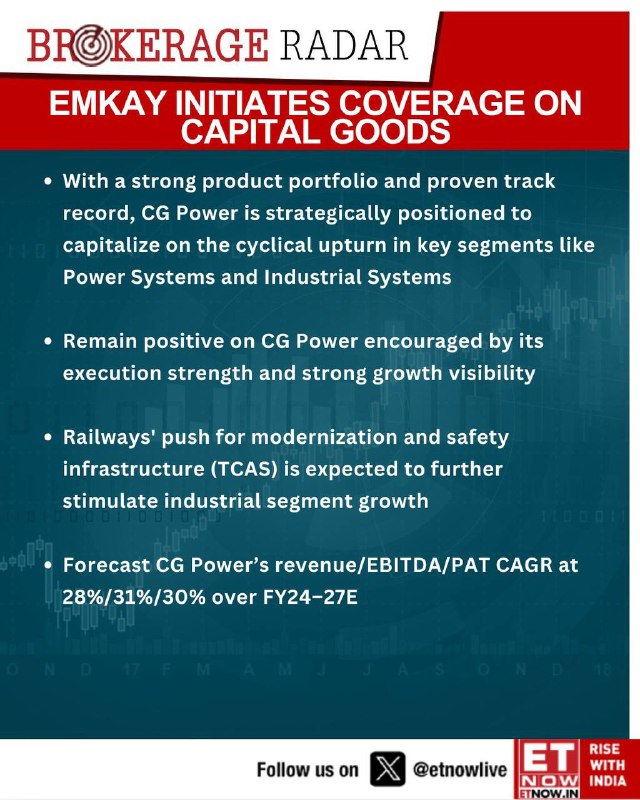 BROKERAGE RADAR

EMKAY INITIATES COVERAGE ON CAPITAL GOODS

• With a strong product portfolio and proven track record, CG Power is strategically positioned to capitalize on the cyclical upturn in key segments like Power Systems and Industrial Systems

• Remain positive on CG Power encouraged by its execution strength and strong growth visibility

• Railways' push for modernization and safety infrastructure (TCAS) is expected to further stimulate industrial segment growth

• Forecast CG Power's revenue/EBITDA/PAT CAGR at 28%/31%/30% over FY24–27E

O N D 17 F M A M J J A S O N D 18

Follow us on @etnowlive

ET NOW ETNOW.IN RISE WITH INDIA